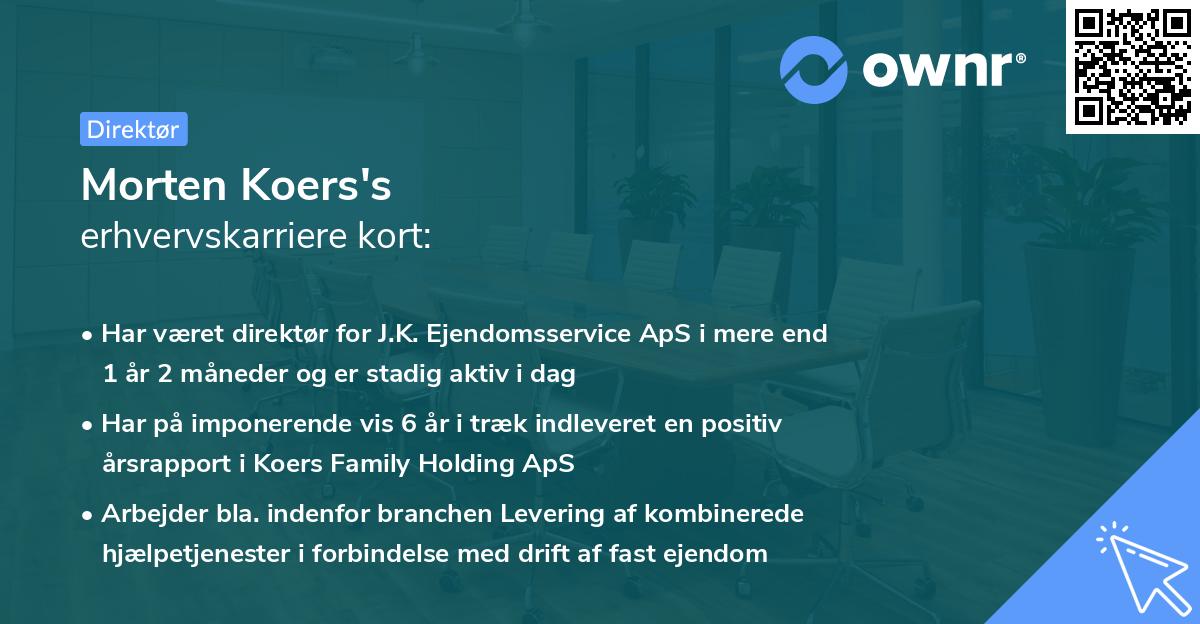 ownr®

Direktør

Morten Koers's
erhvervskarriere kort:

• Har været direktør for J.K. Ejendomsservice ApS i mere end 1 år 2 måneder og er stadig aktiv i dag

• Har på imponerende vis 6 år i træk indleveret en positiv årsrapport i Koers Family Holding ApS

• Arbejder bla. indenfor branchen Levering af kombinerede hjælpetjenester i forbindelse med drift af fast ejendom